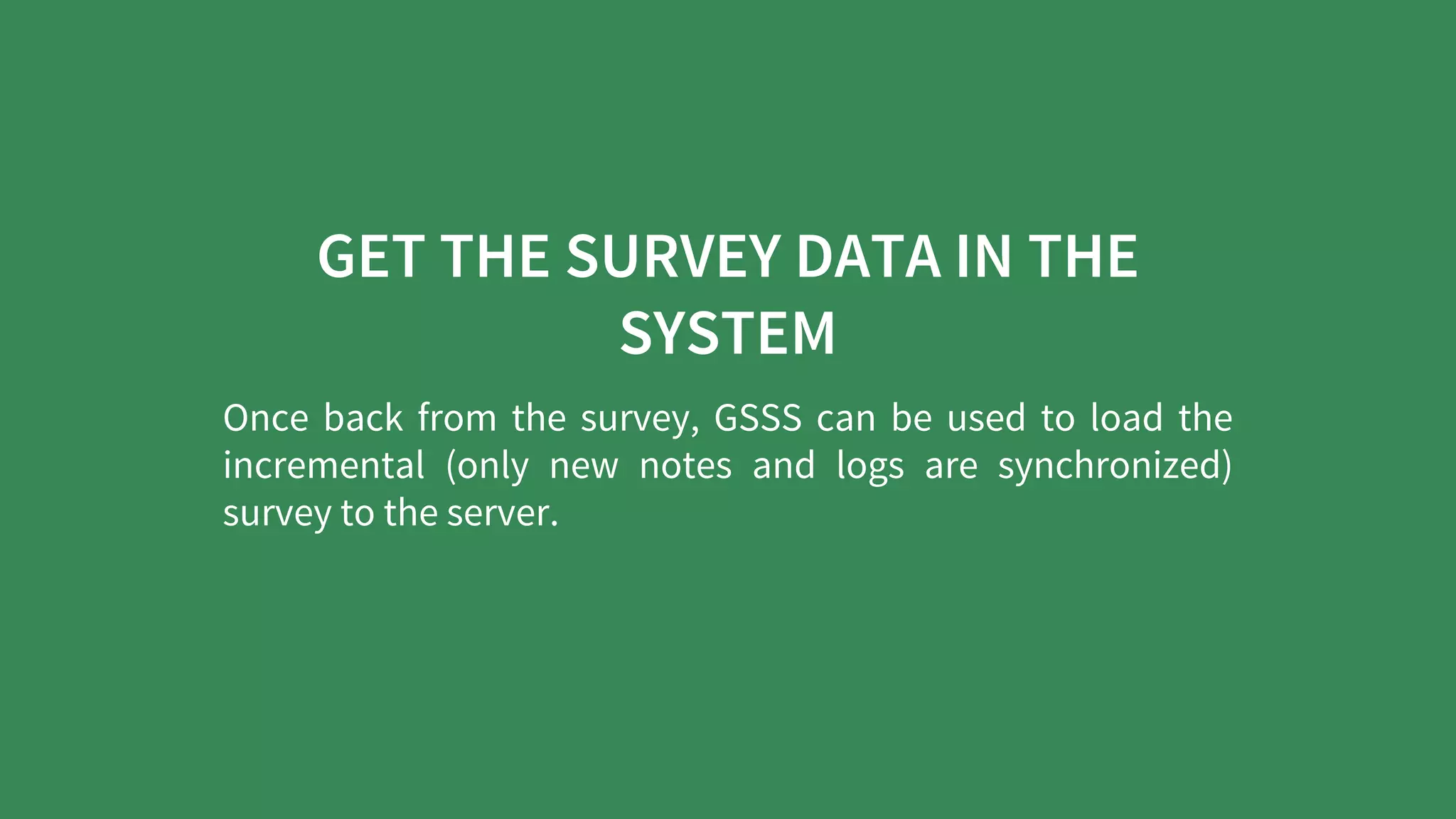 GET THE SURVEY DATA IN THE SYSTEM

Once back from the survey, GSSS can be used to load the incremental (only new notes and logs are synchronized) survey to the server.